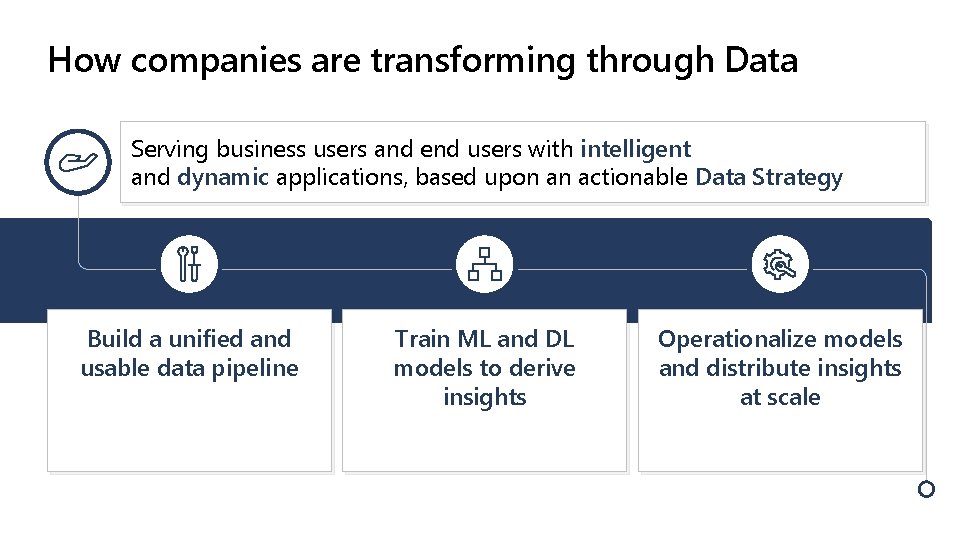 How companies are transforming through Data

Serving business users and end users with intelligent and dynamic applications, based upon an actionable Data Strategy

Build a unified and usable data pipeline

Train ML and DL models to derive insights

Operationalize models and distribute insights at scale